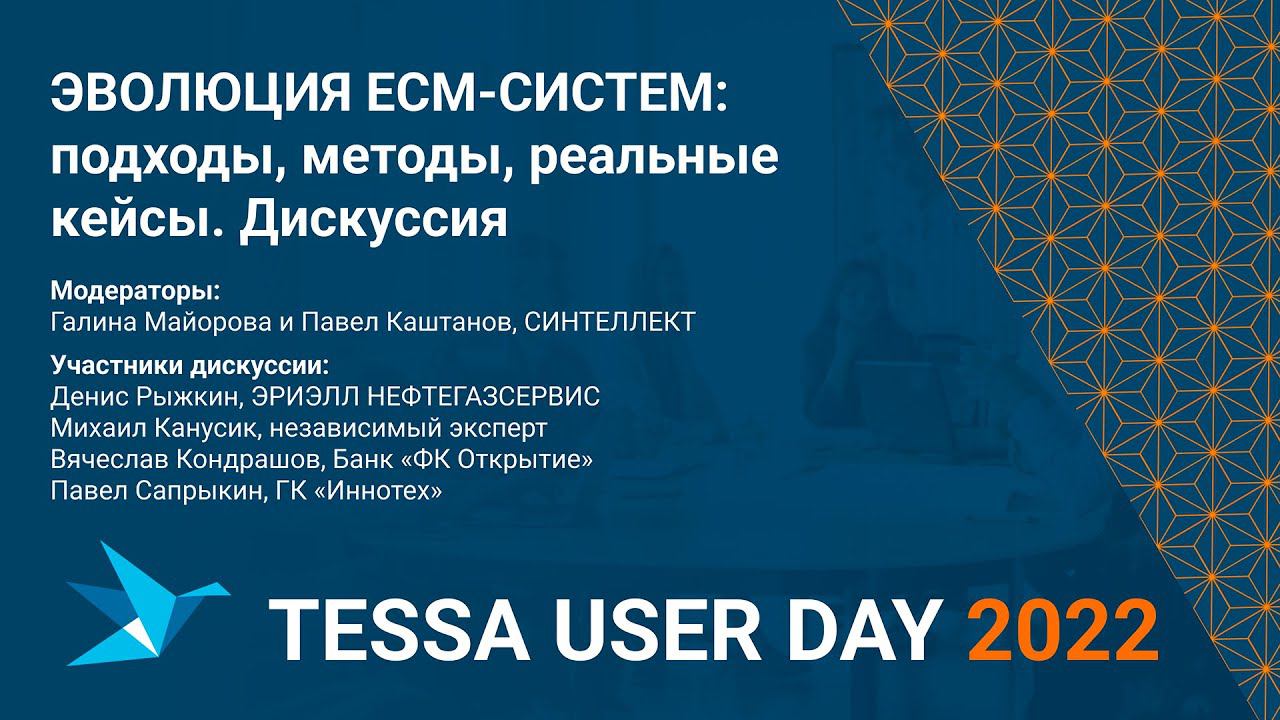 ЭВОЛЮЦИЯ ECM-СИСТЕМ: подходы, методы, реальные кейсы. Дискуссия

Модераторы:
Галина Майорова и Павел Каштанов, СИНТЕЛЛЕКТ

Участники дискуссии:
Денис Рыжкин, ЭРИЭЛЛ НЕФТЕГАЗСЕРВИС
Михаил Канусик, независимый эксперт
Вячеслав Кондрашов, Банк «ФК Открытие»
Павел Сапрыкин, ГК «Иннотех»

TESSA USER DAY 2022